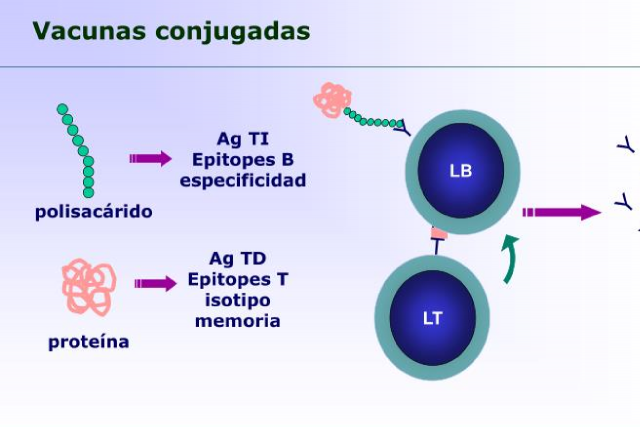 Vacunas conjugadas

polisacárido

Ag TI
Epitopes B
especificidad

proteína

Ag TD
Epitopes T
isotipo
memoria

LB

LT